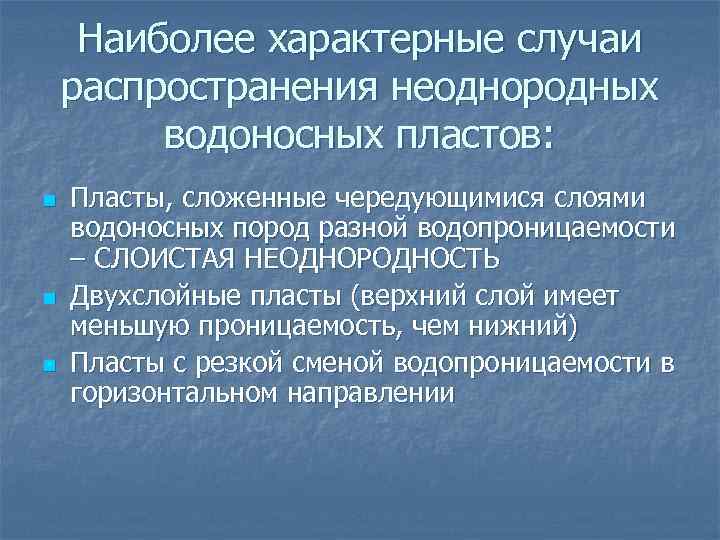 Наиболее характерные случаи распространения неоднородных водоносных пластов:

Пласты, сложенные чередующимися слоями водоносных пород разной водопроницаемости – СЛОИСТАЯ НЕОДНОРОДНОСТЬ

Двухслойные пласты (верхний слой имеет меньшую проницаемость, чем нижний)

Пласты с резкой сменой водопроницаемости в горизонтальном направлении